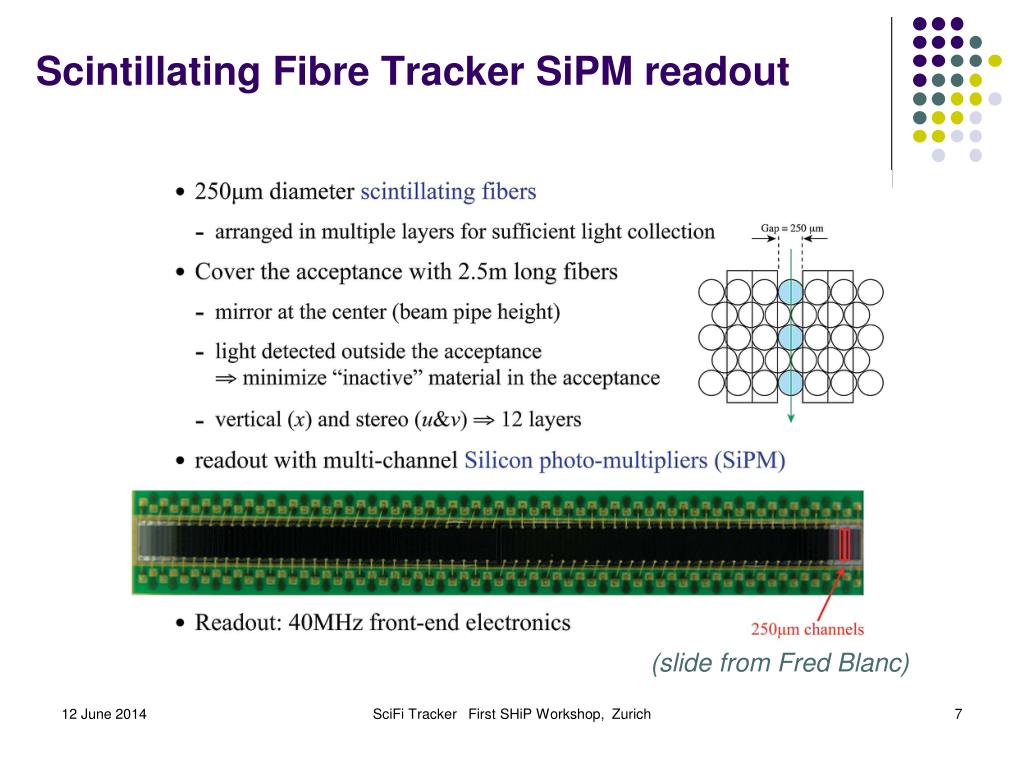 Scintillating Fibre Tracker SiPM readout

• 250μm diameter scintillating fibers

- arranged in multiple layers for sufficient light collection

• Cover the acceptance with 2.5m long fibers

- mirror at the center (beam pipe height)

- light detected outside the acceptance
⇒ minimize “inactive” material in the acceptance

- vertical ($x$) and stereo ($u$&$v$) ⇒ 12 layers

• readout with multi-channel Silicon photo-multipliers (SiPM)

Gap = 250 μm

• Readout: 40MHz front-end electronics

250μm channels

(slide from Fred Blanc)

12 June 2014

SciFi Tracker First SHiP Workshop, Zurich

7